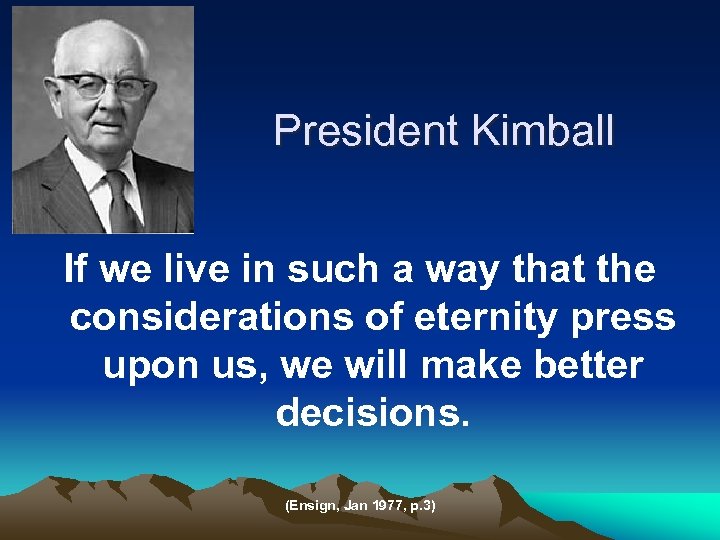 President Kimball

If we live in such a way that the considerations of eternity press upon us, we will make better decisions.

(Ensign, Jan 1977, p.3)